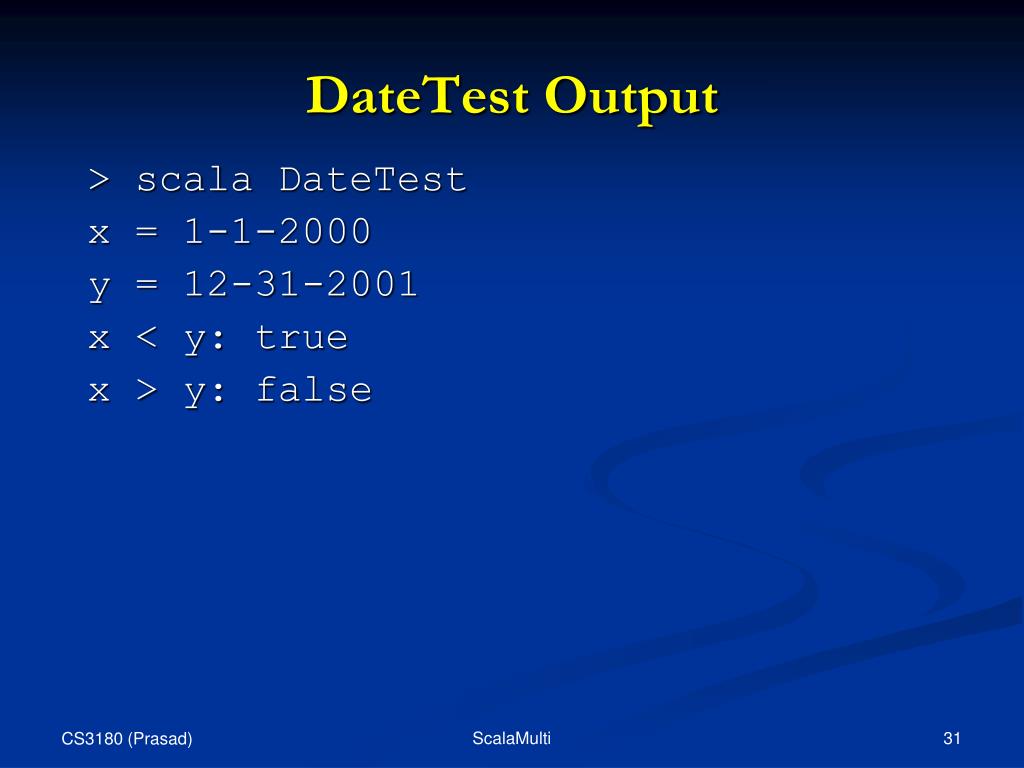 DateTest Output

> scala DateTest
x = 1-1-2000
y = 12-31-2001
x < y: true
x > y: false

CS3180 (Prasad)

ScalaMulti

31